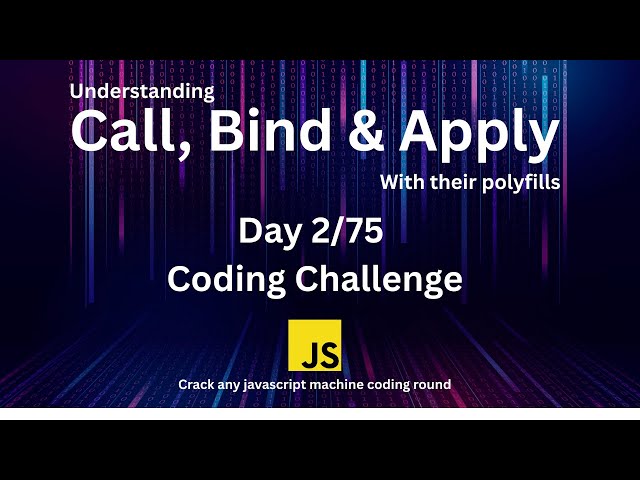 Understanding
Call, Bind & Apply
With their polyfills

Day 2/75
Coding Challenge

JS

Crack any javascript machine coding round